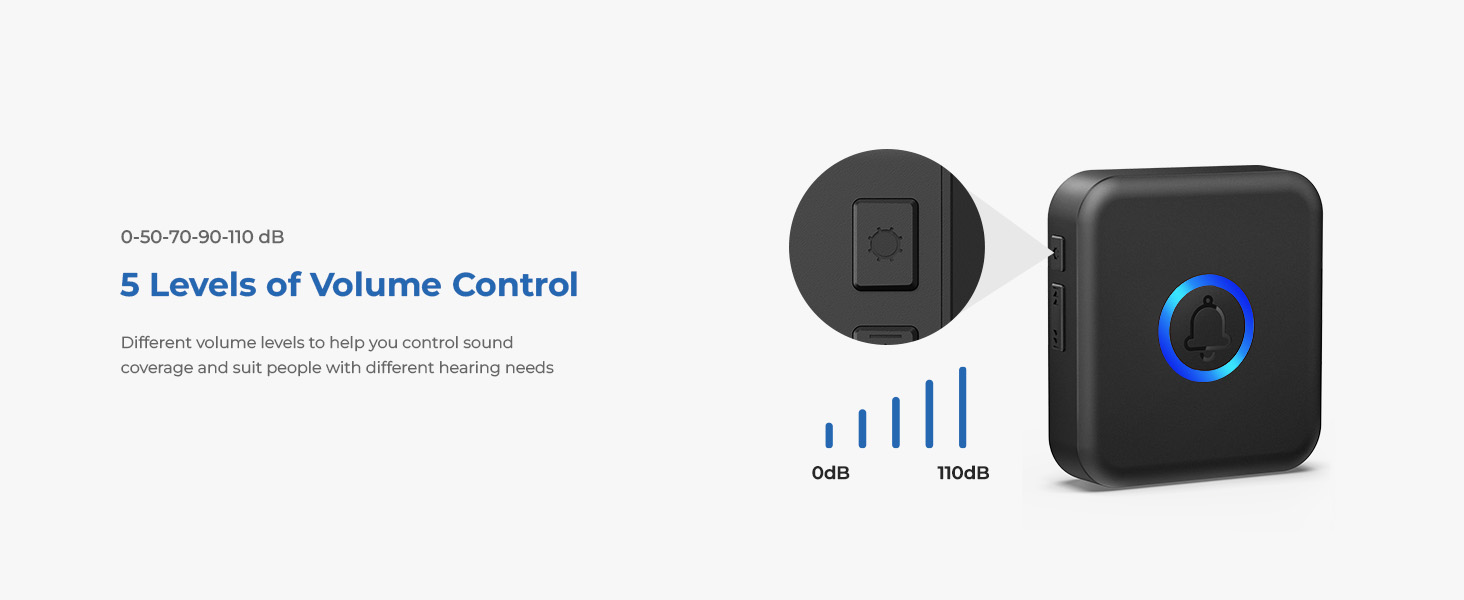 0-50-70-90-110 dB

5 Levels of Volume Control

Different volume levels to help you control sound coverage and suit people with different hearing needs

0dB

110dB